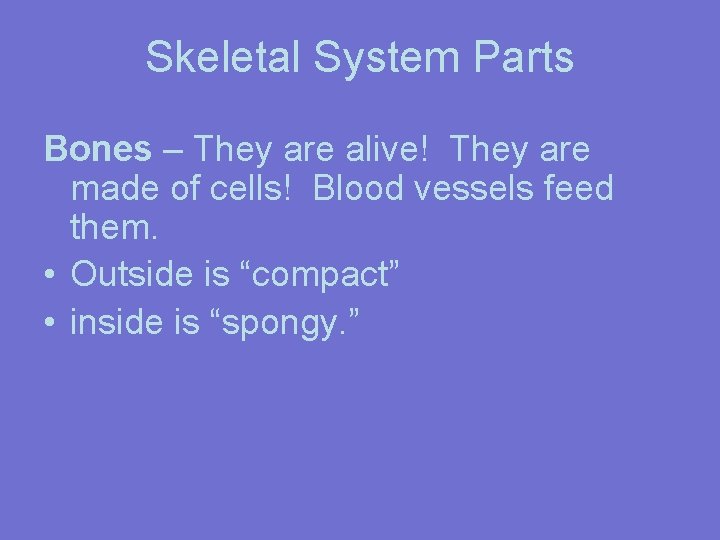 Skeletal System Parts

Bones – They are alive! They are made of cells! Blood vessels feed them.

• Outside is “compact”
• inside is “spongy.”